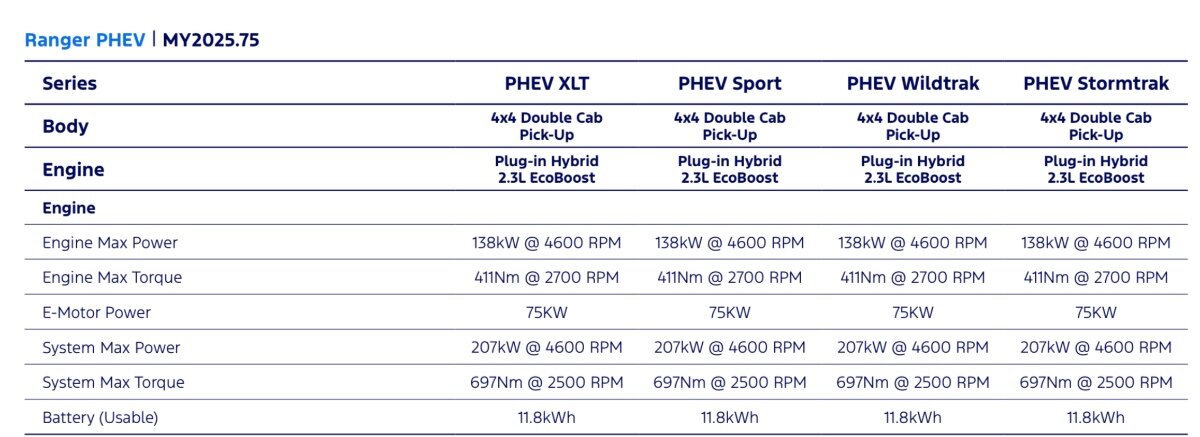 Ranger PHEV | MY2025.75

| Series | PHEV XLT | PHEV Sport | PHEV Wildtrak | PHEV Stormtrak |
|---|---|---|---|---|
| Body | 4x4 Double Cab Pick-Up | 4x4 Double Cab Pick-Up | 4x4 Double Cab Pick-Up | 4x4 Double Cab Pick-Up |
| Engine | Plug-in Hybrid 2.3L EcoBoost | Plug-in Hybrid 2.3L EcoBoost | Plug-in Hybrid 2.3L EcoBoost | Plug-in Hybrid 2.3L EcoBoost |
| Engine | | | | |
| Engine Max Power | 138kW @ 4600 RPM | 138kW @ 4600 RPM | 138kW @ 4600 RPM | 138kW @ 4600 RPM |
| Engine Max Torque | 411Nm @ 2700 RPM | 411Nm @ 2700 RPM | 411Nm @ 2700 RPM | 411Nm @ 2700 RPM |
| E-Motor Power | 75KW | 75KW | 75KW | 75KW |
| System Max Power | 207kW @ 4600 RPM | 207kW @ 4600 RPM | 207kW @ 4600 RPM | 207kW @ 4600 RPM |
| System Max Torque | 697Nm @ 2500 RPM | 697Nm @ 2500 RPM | 697Nm @ 2500 RPM | 697Nm @ 2500 RPM |
| Battery (Usable) | 11.8kWh | 11.8kWh | 11.8kWh | 11.8kWh |